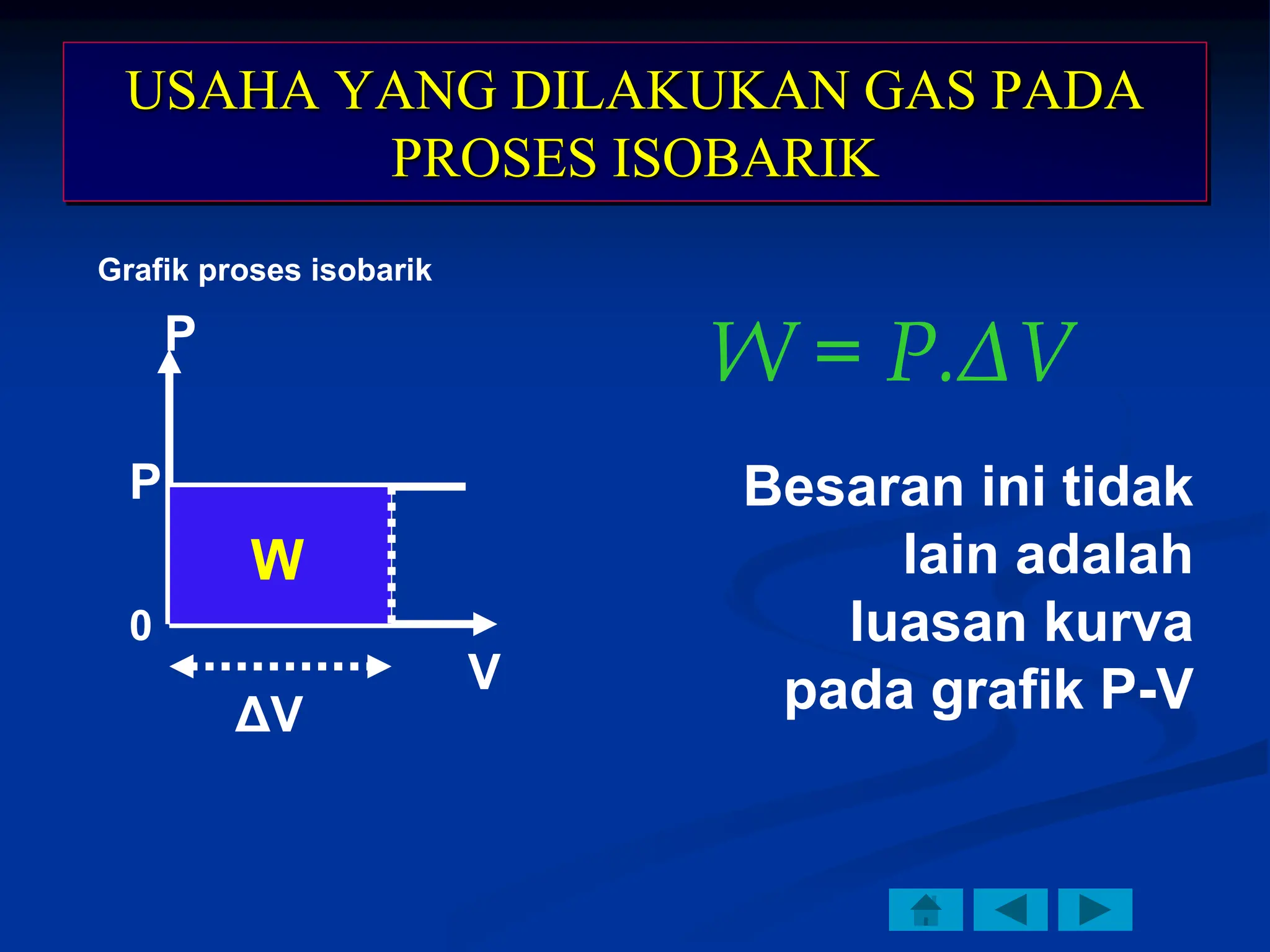 USAHA YANG DILAKUKAN GAS PADA PROSES ISOBARIK

Grafik proses isobarik

P

P

W

0

V

ΔV

$W = P.\Delta V$

Besaran ini tidak lain adalah luasan kurva pada grafik P-V